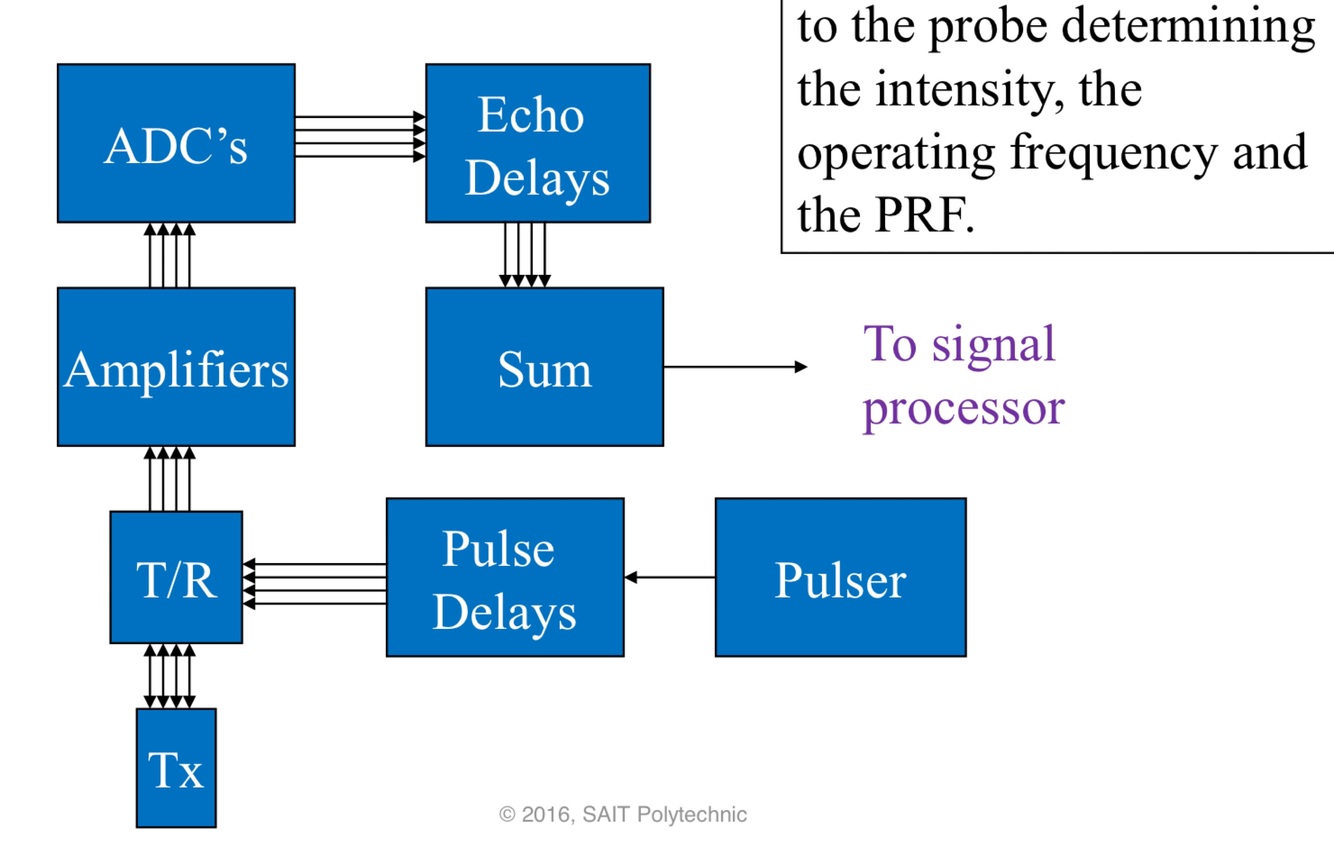 to the probe determining the intensity, the operating frequency and the PRF.

ADC's

Echo Delays

Amplifiers

Sum

To signal processor

T/R

Pulse Delays

Pulser

Tx

© 2016, SAIT Polytechnic